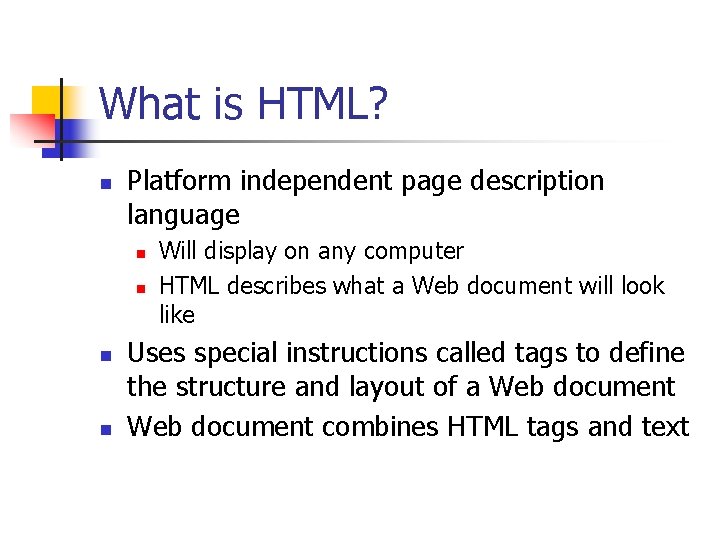 What is HTML?

- Platform independent page description language
  - Will display on any computer
  - HTML describes what a Web document will look like
- Uses special instructions called tags to define the structure and layout of a Web document
- Web document combines HTML tags and text